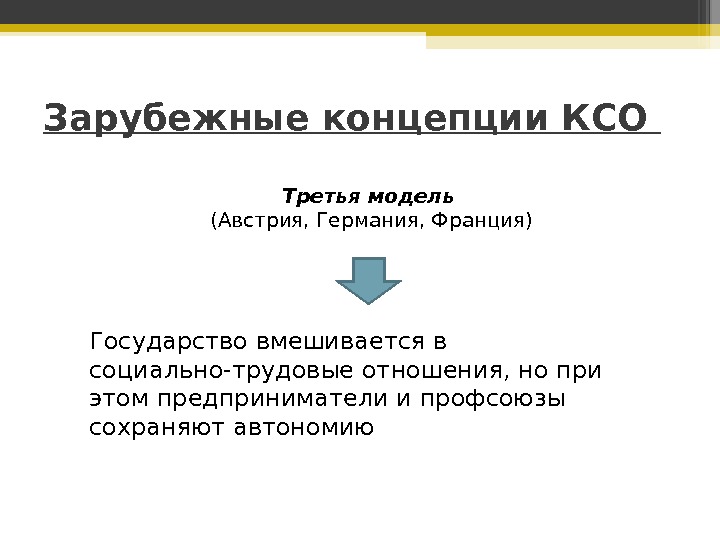 Зарубежные концепции КСО

Третья модель
(Австрия, Германия, Франция)

Государство вмешивается в социально-трудовые отношения, но при этом предприниматели и профсоюзы сохраняют автономию